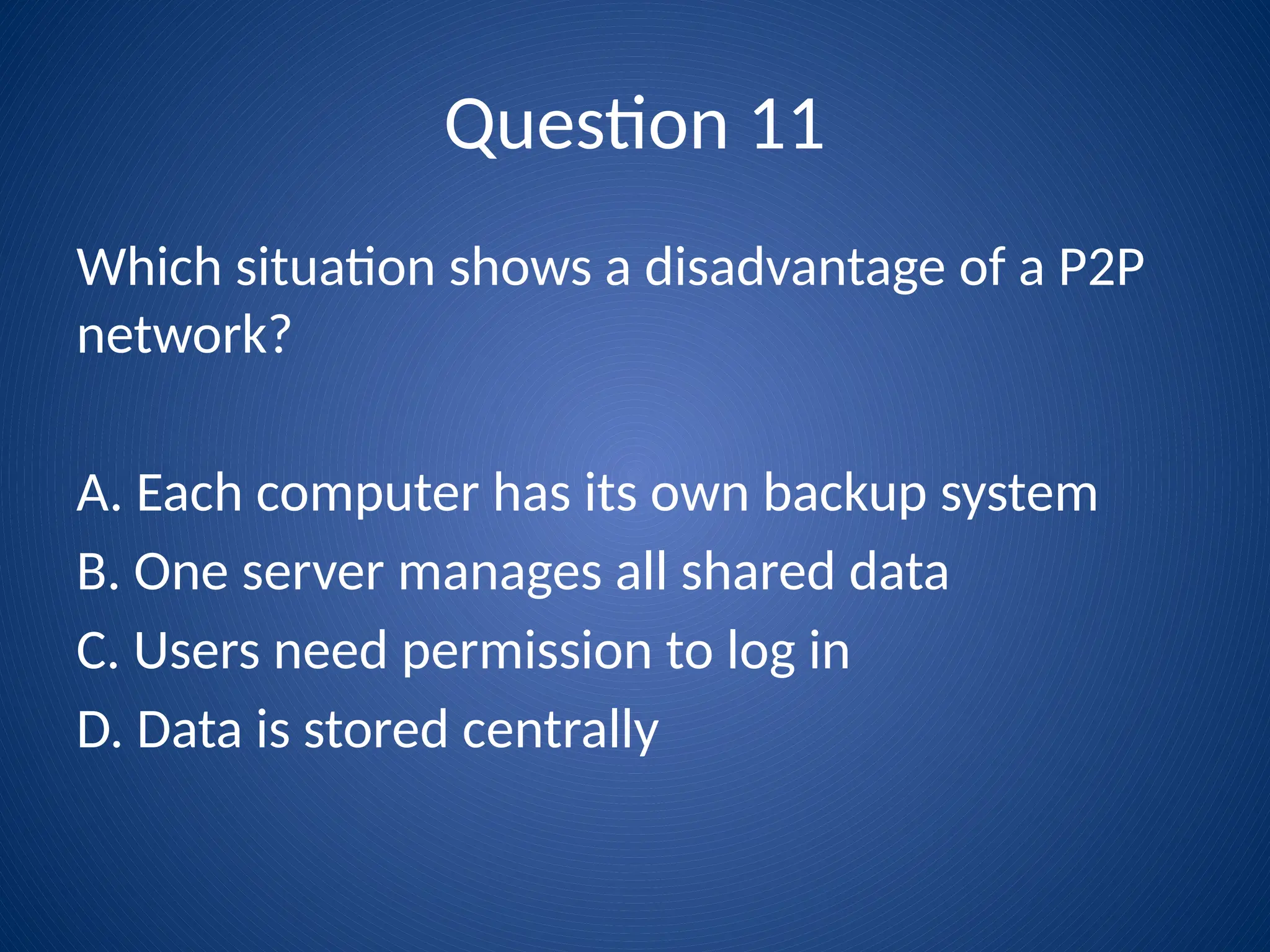 Question 11

Which situation shows a disadvantage of a P2P network?

A. Each computer has its own backup system
B. One server manages all shared data
C. Users need permission to log in
D. Data is stored centrally